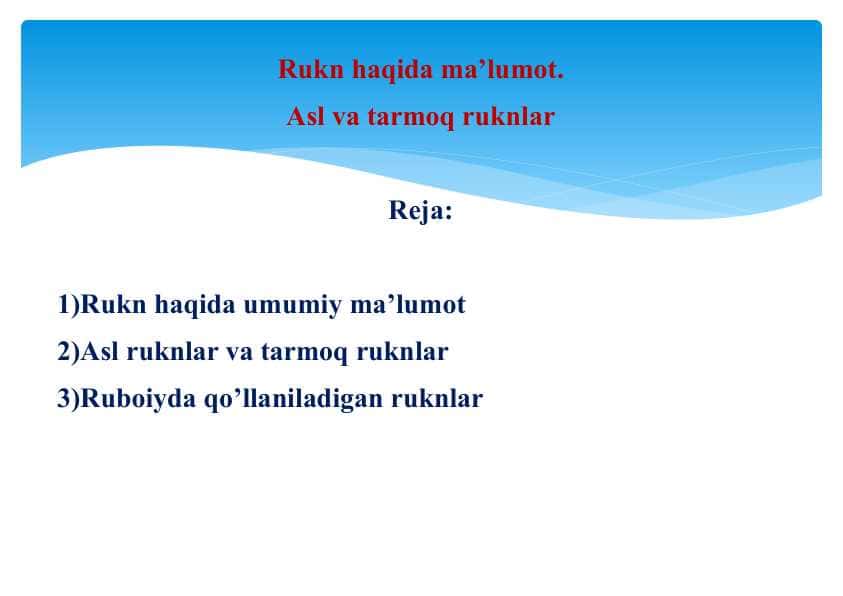 Rukn haqida ma’lumot.
Asl va tarmoq ruknlar

Reja:

1)Rukn haqida umumiy ma’lumot
2)Asl ruknlar va tarmoq ruknlar
3)Ruboiyda qo’llaniladigan ruknlar